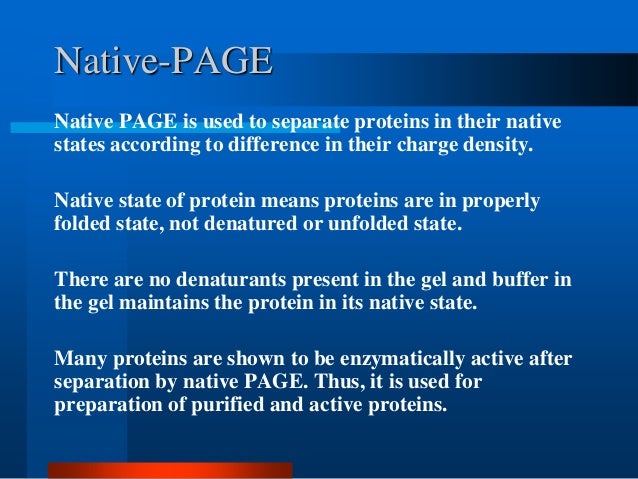 Native-PAGE

Native PAGE is used to separate proteins in their native states according to difference in their charge density.

Native state of protein means proteins are in properly folded state, not denatured or unfolded state.

There are no denaturants present in the gel and buffer in the gel maintains the protein in its native state.

Many proteins are shown to be enzymatically active after separation by native PAGE. Thus, it is used for preparation of purified and active proteins.